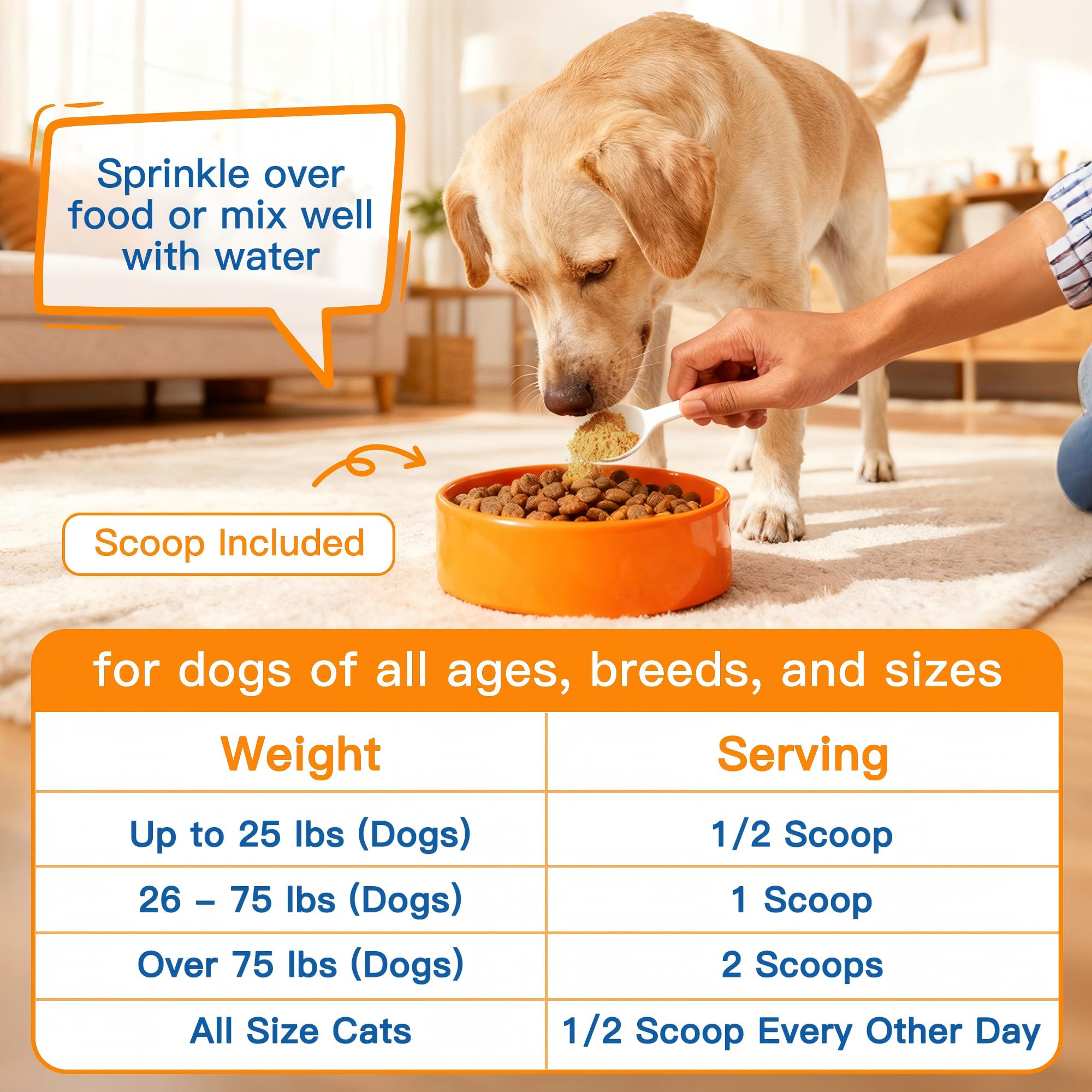 Sprinkle over food or mix well with water

Scoop Included

for dogs of all ages, breeds, and sizes

| Weight | Serving |
|---|---|
| Up to 25 lbs (Dogs) | 1/2 Scoop |
| 26 – 75 lbs (Dogs) | 1 Scoop |
| Over 75 lbs (Dogs) | 2 Scoops |
| All Size Cats | 1/2 Scoop Every Other Day |